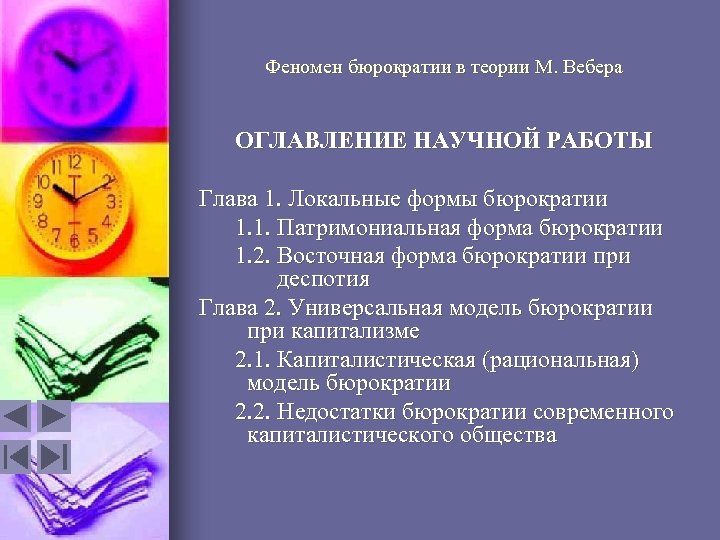 Феномен бюрократии в теории М. Вебера

ОГЛАВЛЕНИЕ НАУЧНОЙ РАБОТЫ

Глава 1. Локальные формы бюрократии

1.1. Патримониальная форма бюрократии

1.2. Восточная форма бюрократии при деспотия

Глава 2. Универсальная модель бюрократии при капитализме

2.1. Капиталистическая (рациональная) модель бюрократии

2.2. Недостатки бюрократии современного капиталистического общества